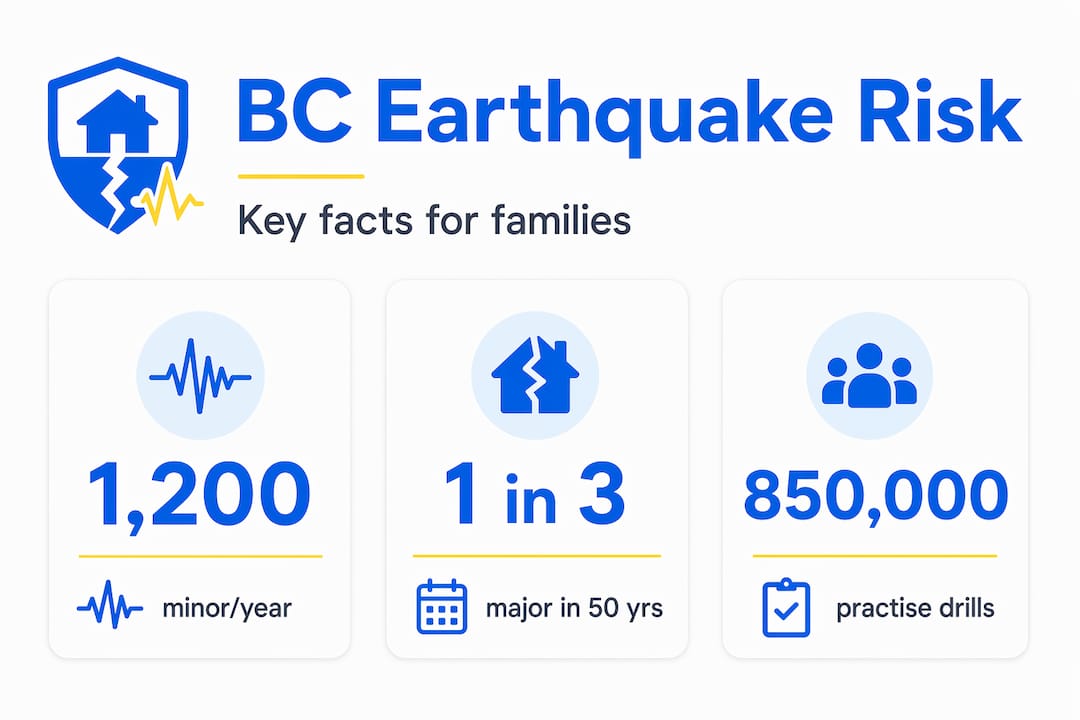 BC Earthquake Risk

Key facts for families

1,200

minor/year

1 in 3

major in 50 yrs

850,000

practise drills